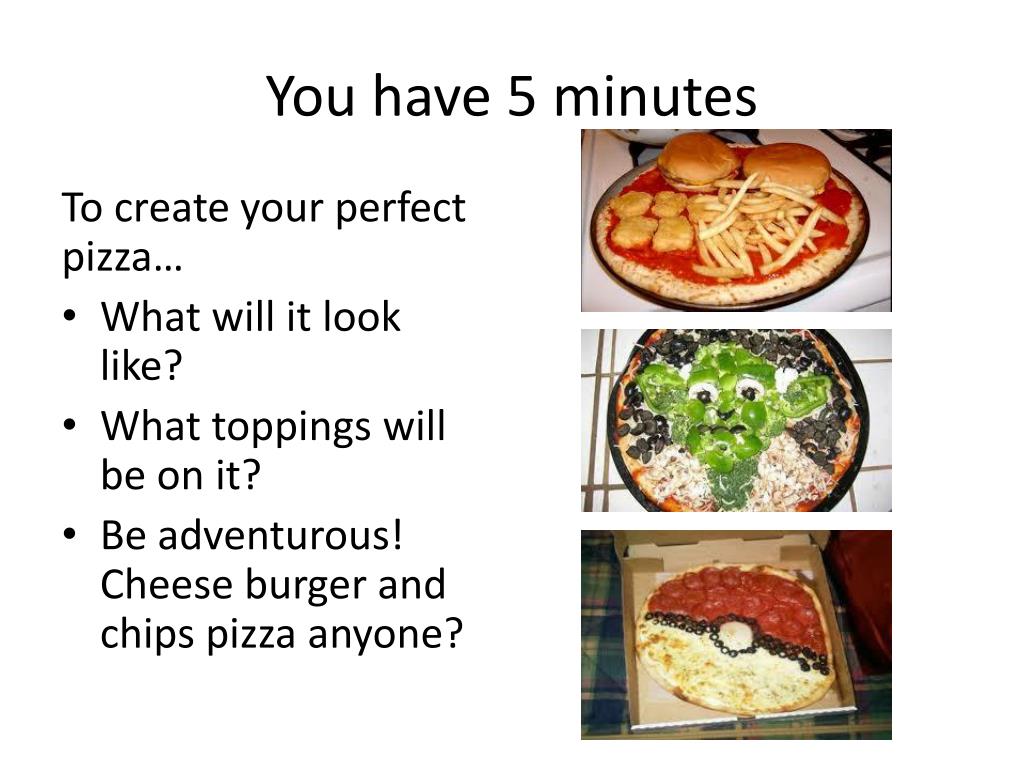 You have 5 minutes

To create your perfect pizza…

• What will it look like?
• What toppings will be on it?
• Be adventurous! Cheese burger and chips pizza anyone?